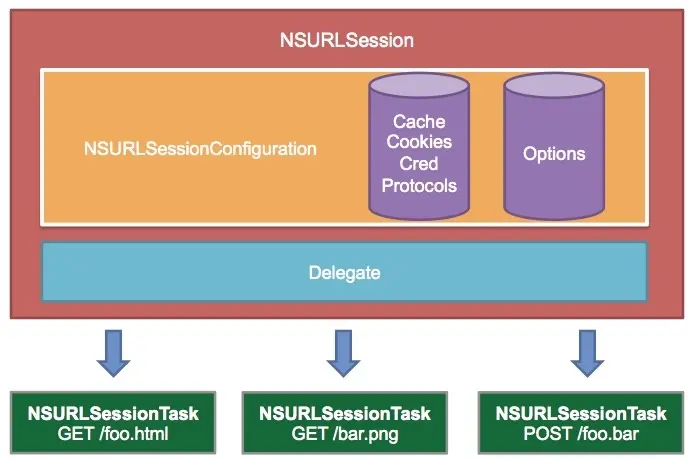 NSURLSession

NSURLSessionConfiguration

Cache
Cookies
Cred
Protocols

Options

Delegate

NSURLSessionTask
GET /foo.html

NSURLSessionTask
GET /bar.png

NSURLSessionTask
POST /foo.bar